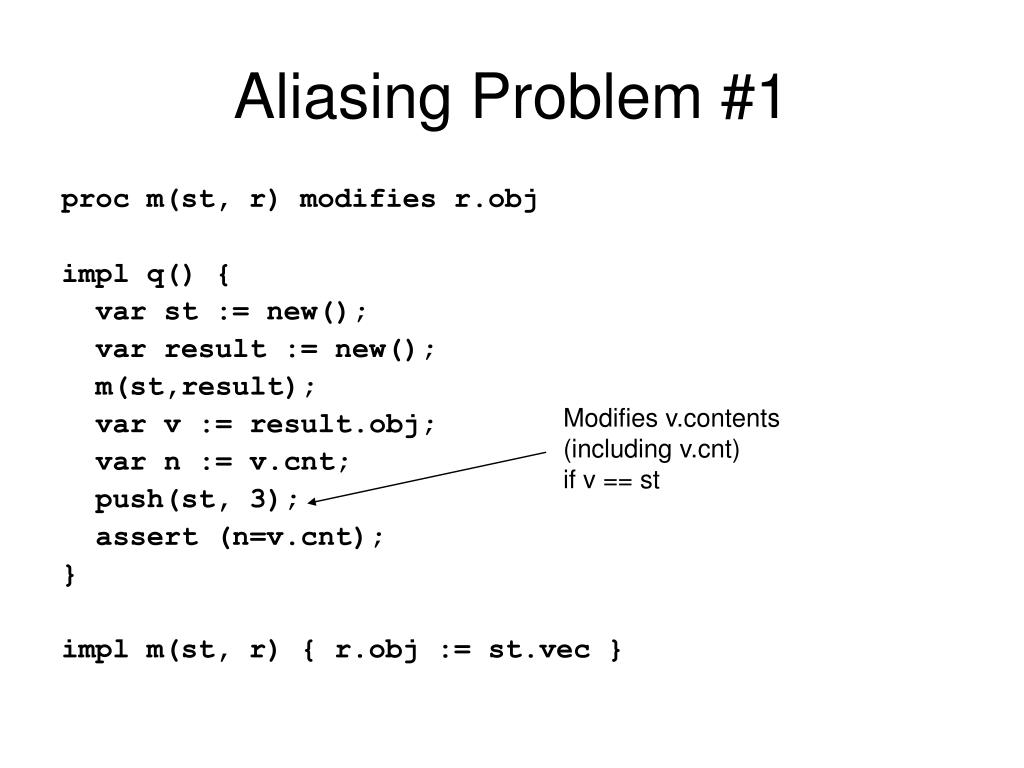 Aliasing Problem #1

proc m(st, r) modifies r.obj

impl q() {
var st := new();
var result := new();
m(st,result);
var v := result.obj;
var n := v.cnt;
push(st, 3);
assert (n=v.cnt);
}

impl m(st, r) { r.obj := st.vec }

Modifies v.contents
(including v.cnt)
if v == st